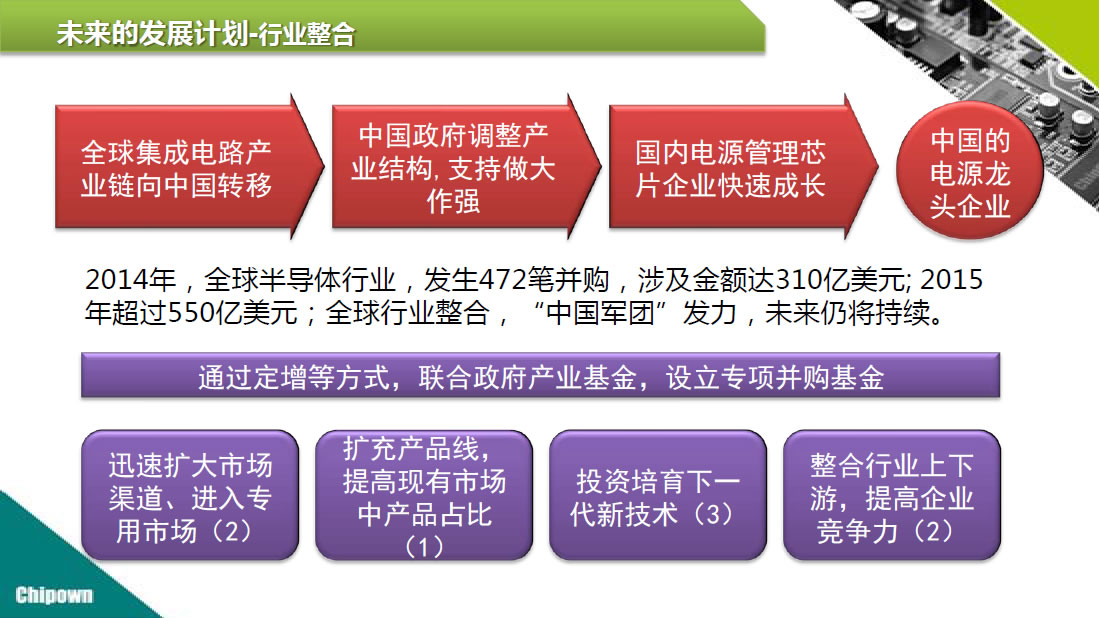 未来的发展计划-行业整合

全球集成电路产业链向中国转移

中国政府调整产业结构, 支持做大作强

国内电源管理芯片企业快速成长

中国的电源龙头企业

2014年，全球半导体行业，发生472笔并购，涉及金额达310亿美元; 2015年超过550亿美元；全球行业整合，“中国军团”发力，未来仍将持续。

通过定增等方式，联合政府产业基金，设立专项并购基金

迅速扩大市场渠道、进入专用市场（2）

扩充产品线，提高现有市场中产品占比（1）

投资培育下一代新技术（3）

整合行业上下游，提高企业竞争力（2）

Chipown